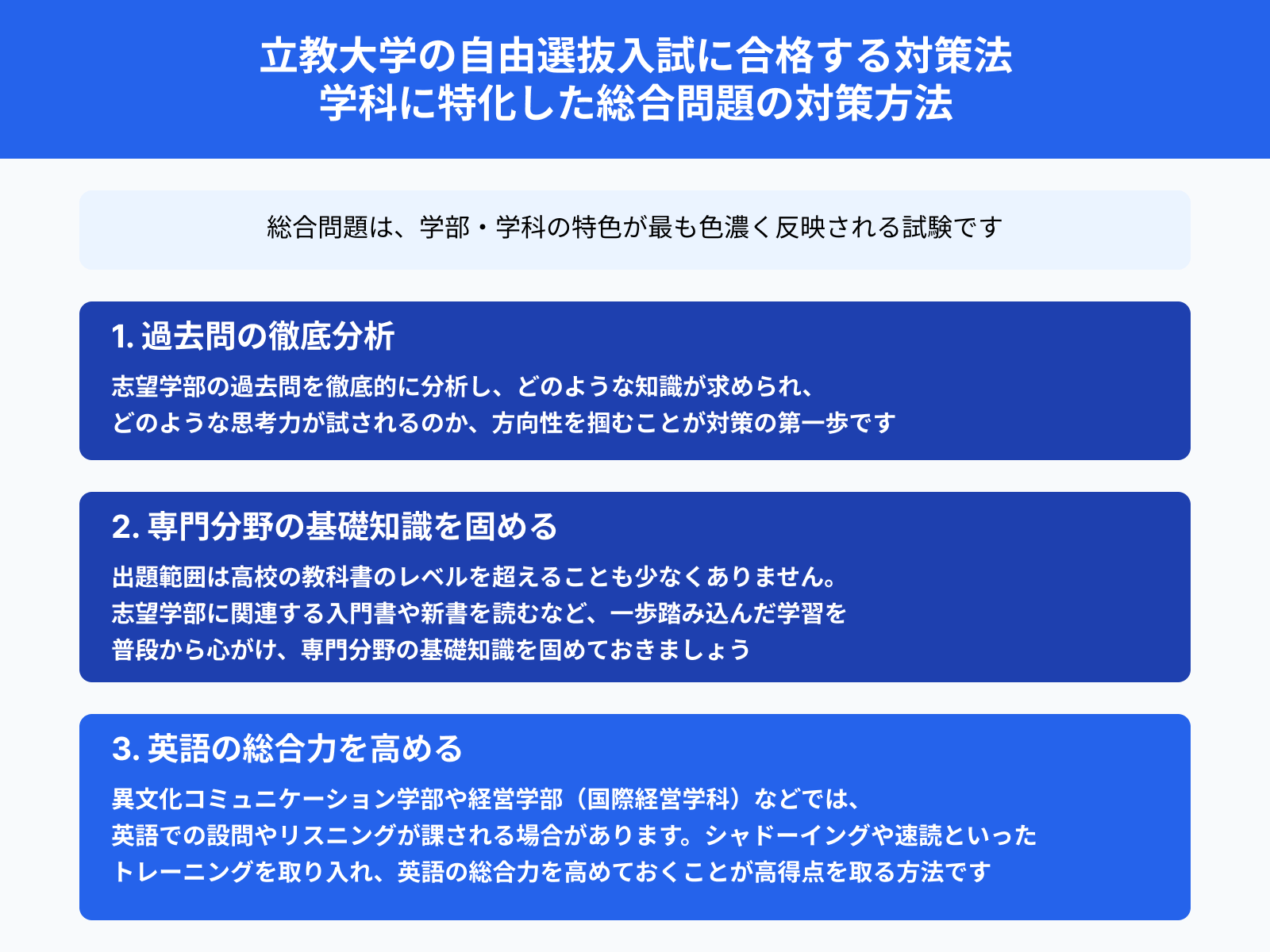 立教大学の自由選抜入試に合格する対策法
学科に特化した総合問題の対策方法

総合問題は、学部・学科の特色が最も色濃く反映される試験です

1. 過去問の徹底分析

志望学部の過去問を徹底的に分析し、どのような知識が求められ、どのような思考力が試されるのか、方向性を掴むことが対策の第一歩です

2. 専門分野の基礎知識を固める

出題範囲は高校の教科書のレベルを超えることも少なくありません。志望学部に関連する入門書や新書を読むなど、一歩踏み込んだ学習を普段から心がけ、専門分野の基礎知識を固めておきましょう

3. 英語の総合力を高める

異文化コミュニケーション学部や経営学部（国際経営学科）などでは、英語での設問やリスニングが課される場合があります。シャドーイングや速読といったトレーニングを取り入れ、英語の総合力を高めておくことが高得点を取る方法です